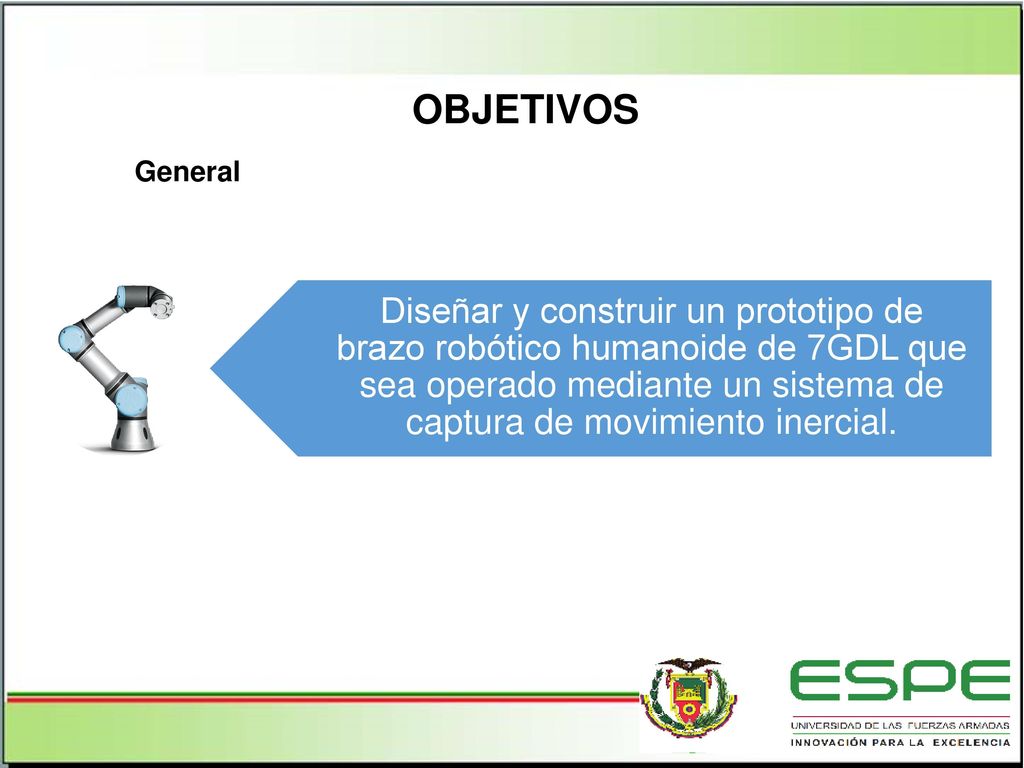 OBJETIVOS

General

Diseñar y construir un prototipo de brazo robótico humanoide de 7GDL que sea operado mediante un sistema de captura de movimiento inercial.

ESPE
UNIVERSIDAD DE LAS FUERZAS ARMADAS
INNOVACIÓN PARA LA EXCELENCIA